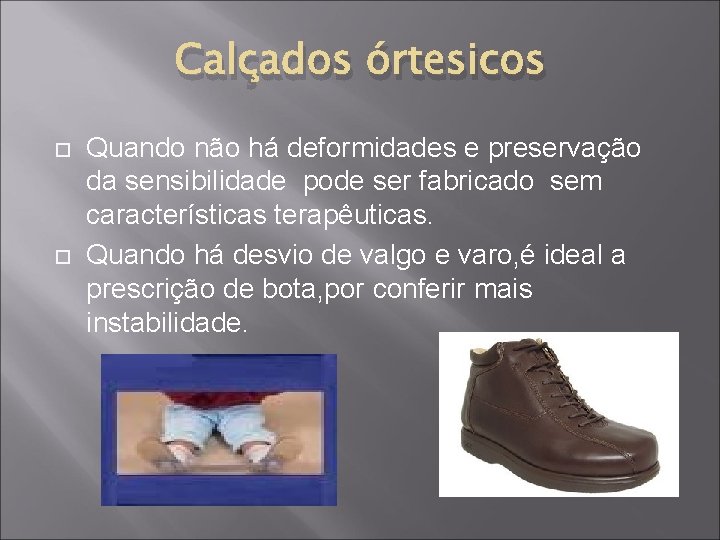 Calçados órtesicos

Quando não há deformidades e preservação da sensibilidade pode ser fabricado sem características terapêuticas.

Quando há desvio de valgo e varo,é ideal a prescrição de bota,por conferir mais instabilidade.